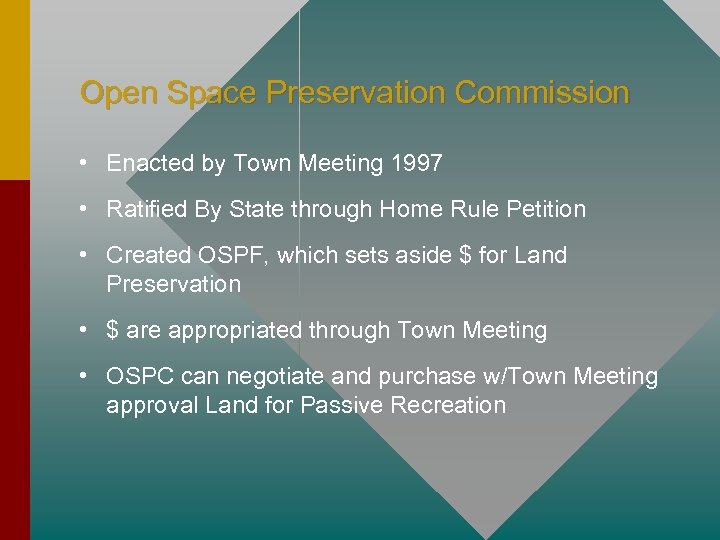 Open Space Preservation Commission

• Enacted by Town Meeting 1997

• Ratified By State through Home Rule Petition

• Created OSPF, which sets aside \$ for Land Preservation

• \$ are appropriated through Town Meeting

• OSPC can negotiate and purchase w/Town Meeting approval Land for Passive Recreation